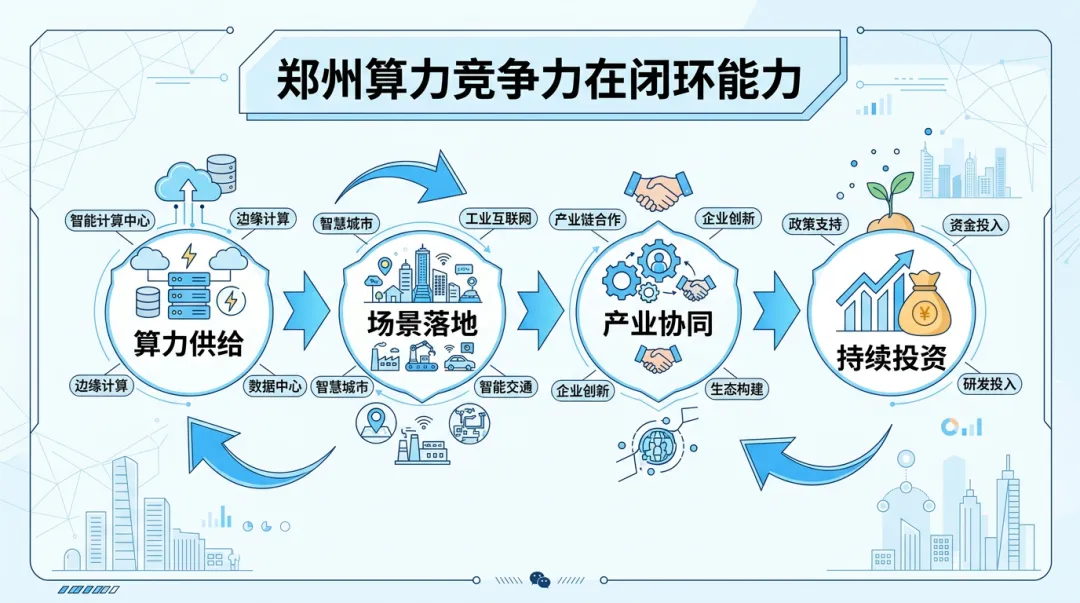 郑州算力竞争力在闭环能力

智能计算中心
边缘计算
算力供给
边缘计算
数据中心

智慧城市
工业互联网
场景落地
智慧城市
智能交通

产业链合作
企业创新
产业协同
企业创新
生态构建

政策支持
资金投入
持续投资
研发投入